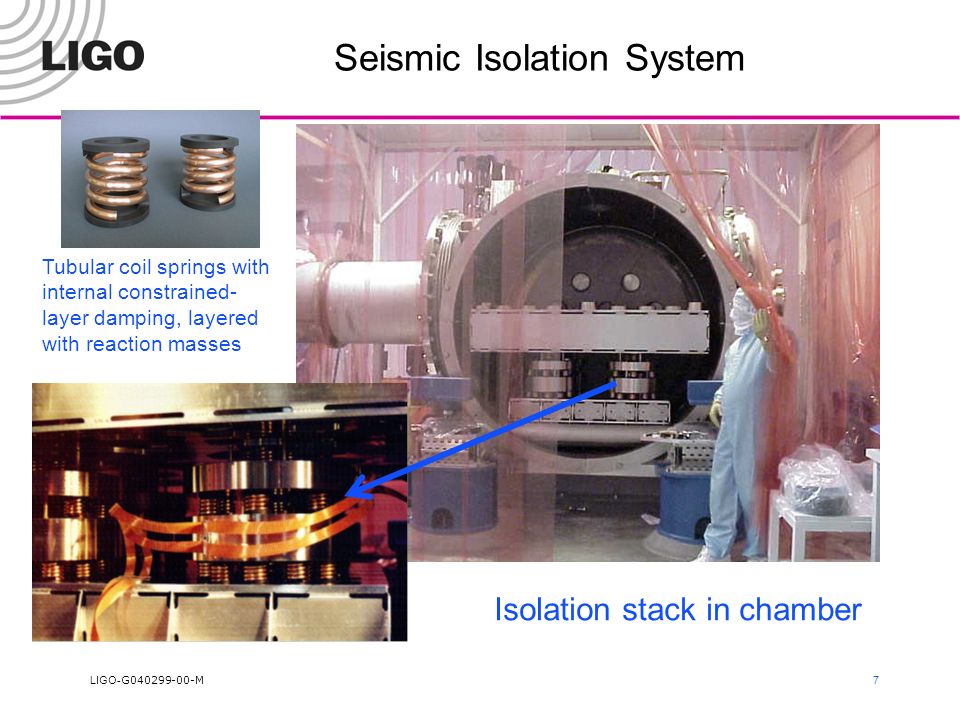 LIGO

Seismic Isolation System

Tubular coil springs with internal constrained-layer damping, layered with reaction masses

Isolation stack in chamber

LIGO-G040299-00-M

7